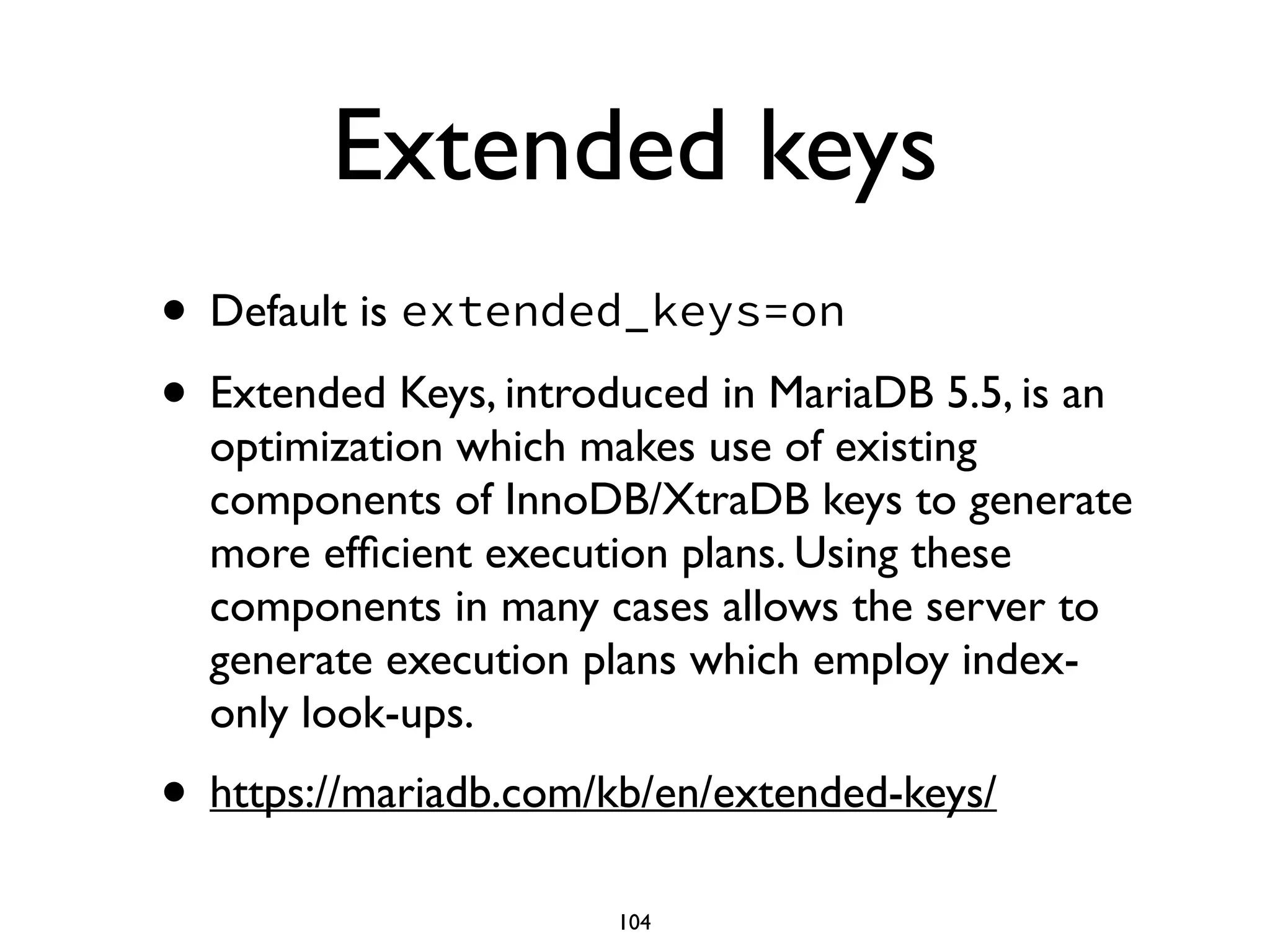 Extended keys

• Default is extended_keys=on

• Extended Keys, introduced in MariaDB 5.5, is an optimization which makes use of existing components of InnoDB/XtraDB keys to generate more efficient execution plans. Using these components in many cases allows the server to generate execution plans which employ index-only look-ups.

• https://mariadb.com/kb/en/extended-keys/

104